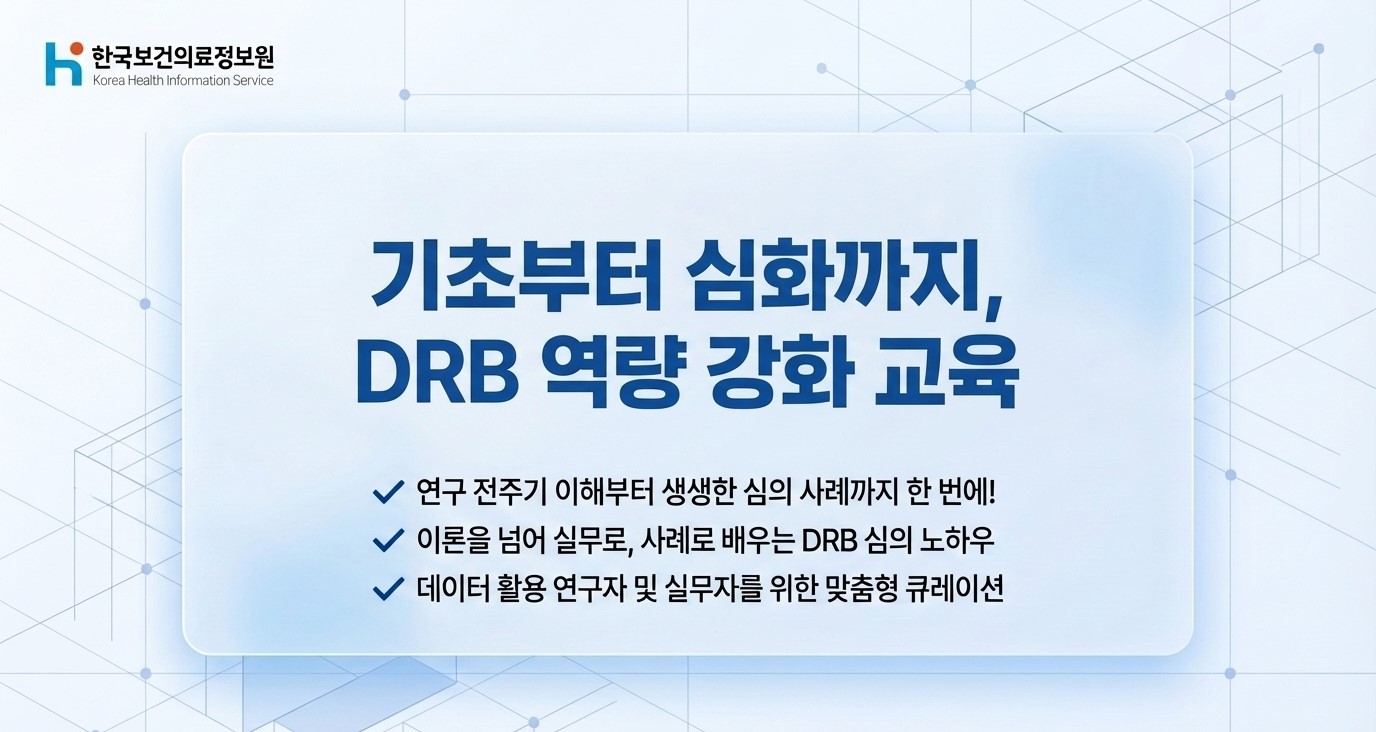 한국보건의료정보원
Korea Health Information Service

기초부터 심화까지,
DRB 역량 강화 교육

✓ 연구 전주기 이해부터 생생한 심의 사례까지 한 번에!
✓ 이론을 넘어 실무로, 사례로 배우는 DRB 심의 노하우
✓ 데이터 활용 연구자 및 실무자를 위한 맞춤형 큐레이션